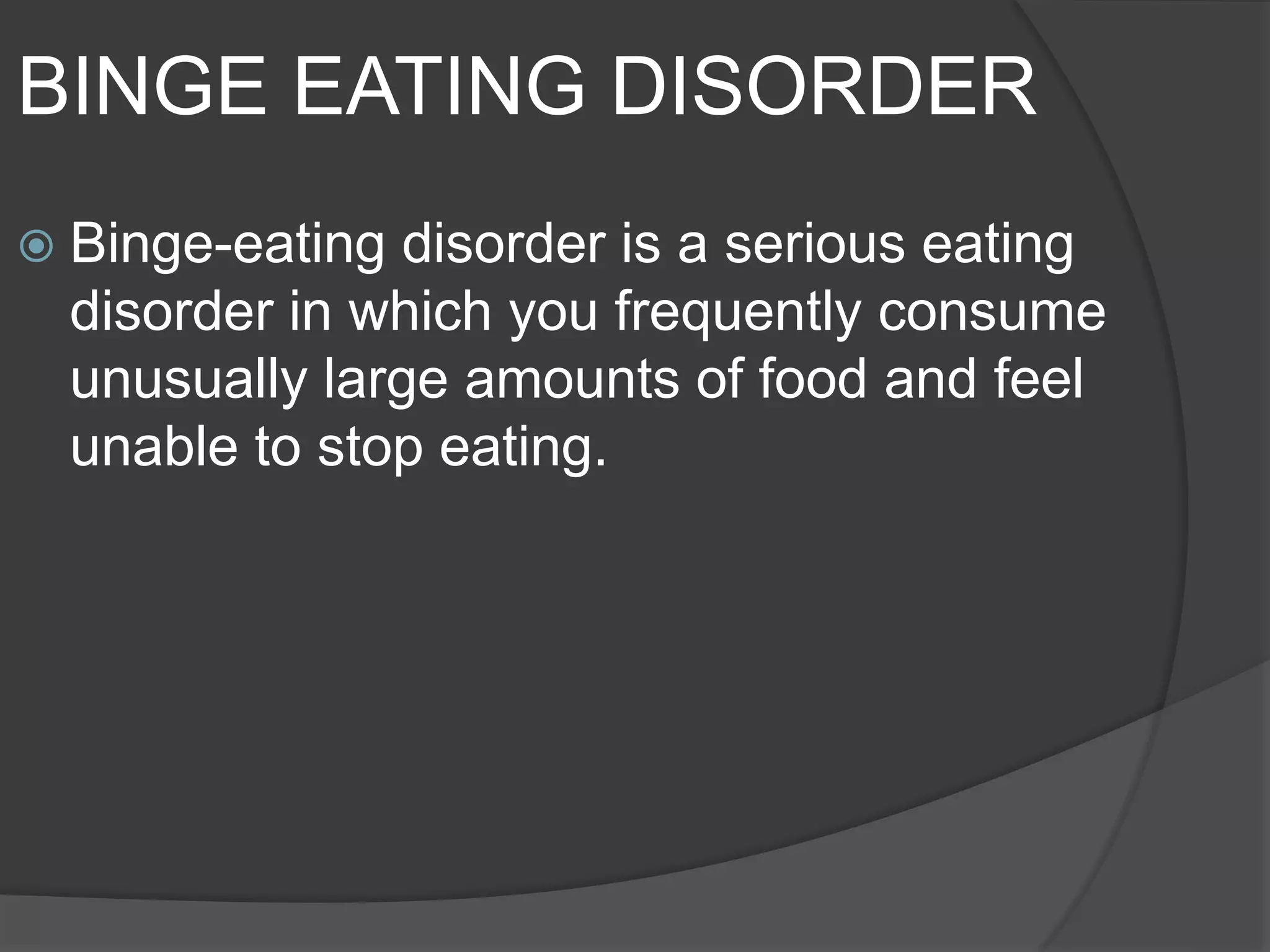 BINGE EATING DISORDER

Binge-eating disorder is a serious eating disorder in which you frequently consume unusually large amounts of food and feel unable to stop eating.